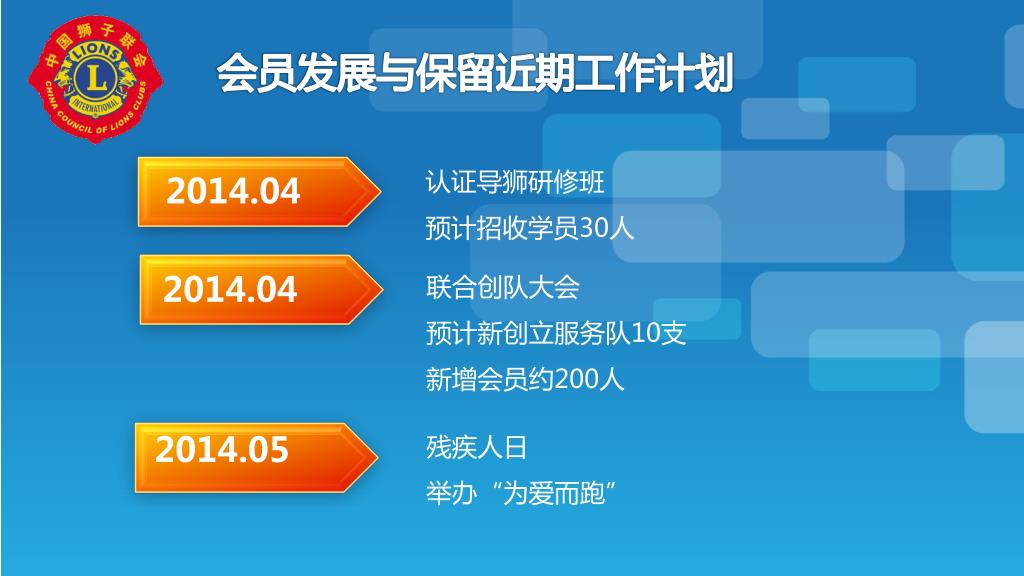 中国狮子联会
LIONS
L
INTERNATIONAL
CHINA COUNCIL OF LIONS CLUBS

会员发展与保留近期工作计划

2014.04

认证导狮研修班
预计招收学员30人

2014.04

联合创队大会
预计新创立服务队10支
新增会员约200人

2014.05

残疾人日
举办“为爱而跑”